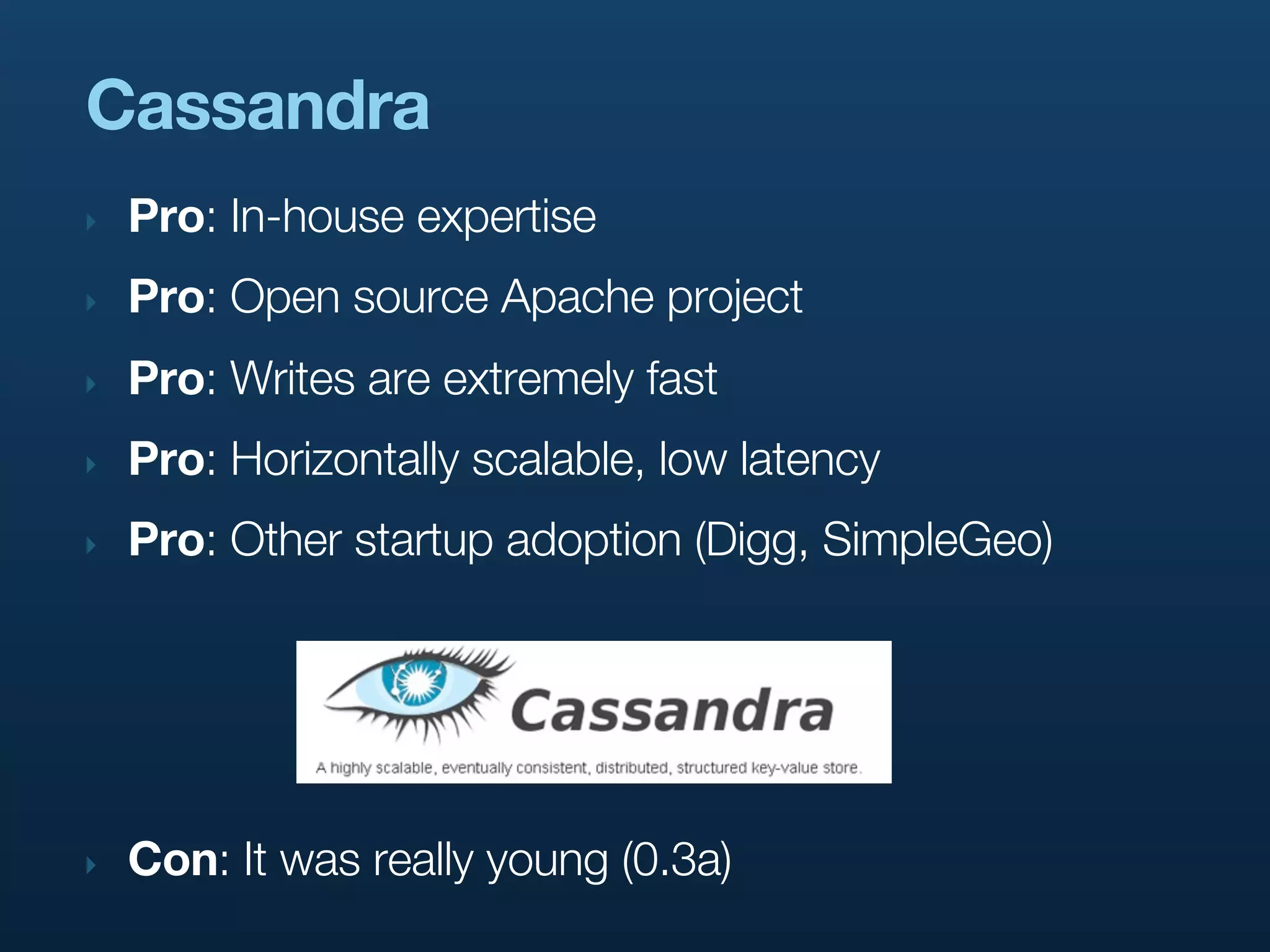 Cassandra

Pro: In-house expertise

Pro: Open source Apache project

Pro: Writes are extremely fast

Pro: Horizontally scalable, low latency

Pro: Other startup adoption (Digg, SimpleGeo)

Cassandra

A highly scalable, eventually consistent, distributed, structured key-value store.

Con: It was really young (0.3a)